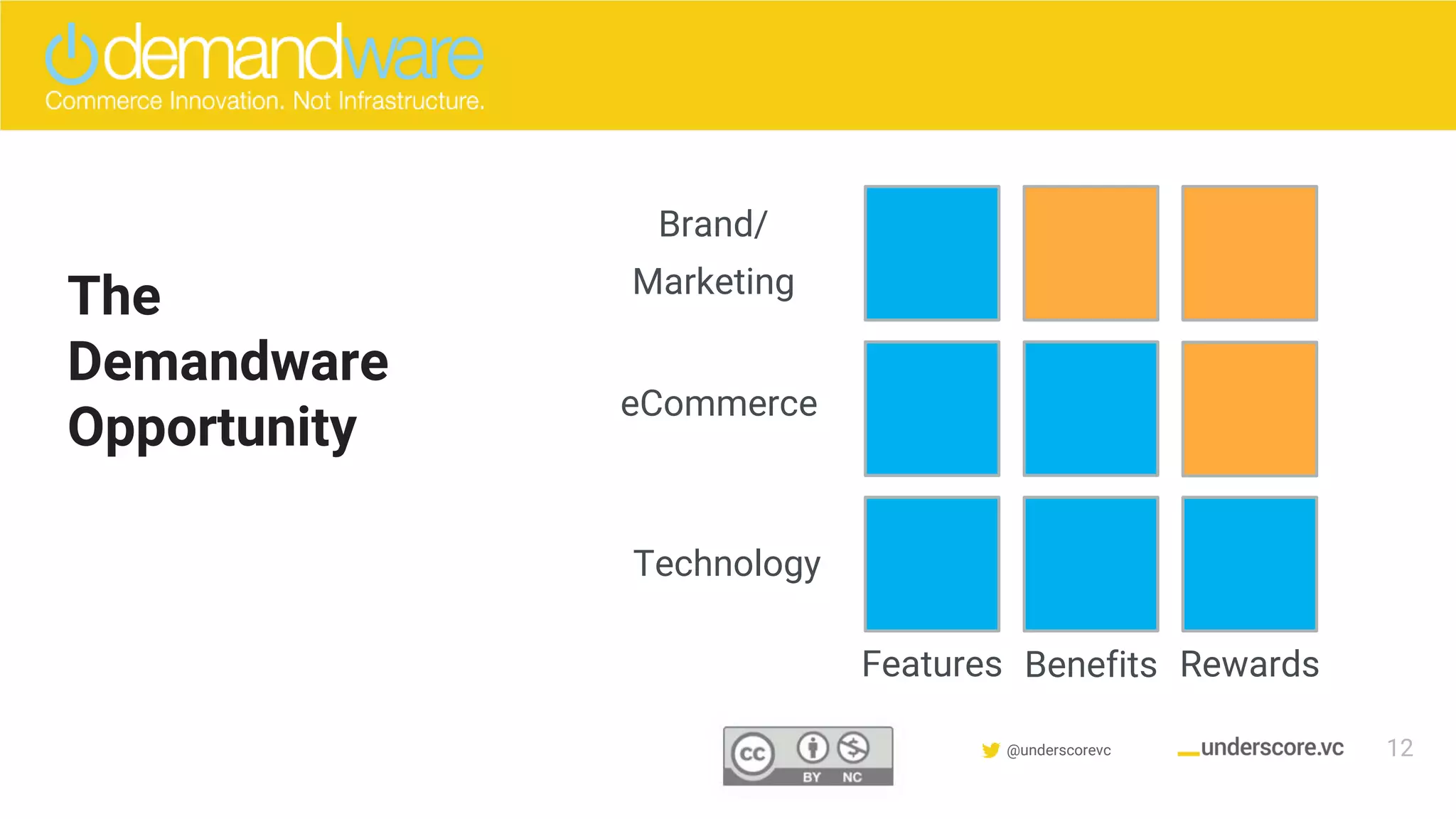 demandware
Commerce Innovation. Not Infrastructure.

The Demandware Opportunity

Brand/
Marketing

eCommerce

Technology

Features Benefits Rewards

cc BY NC

@underscorevc

_underscore.vc

12